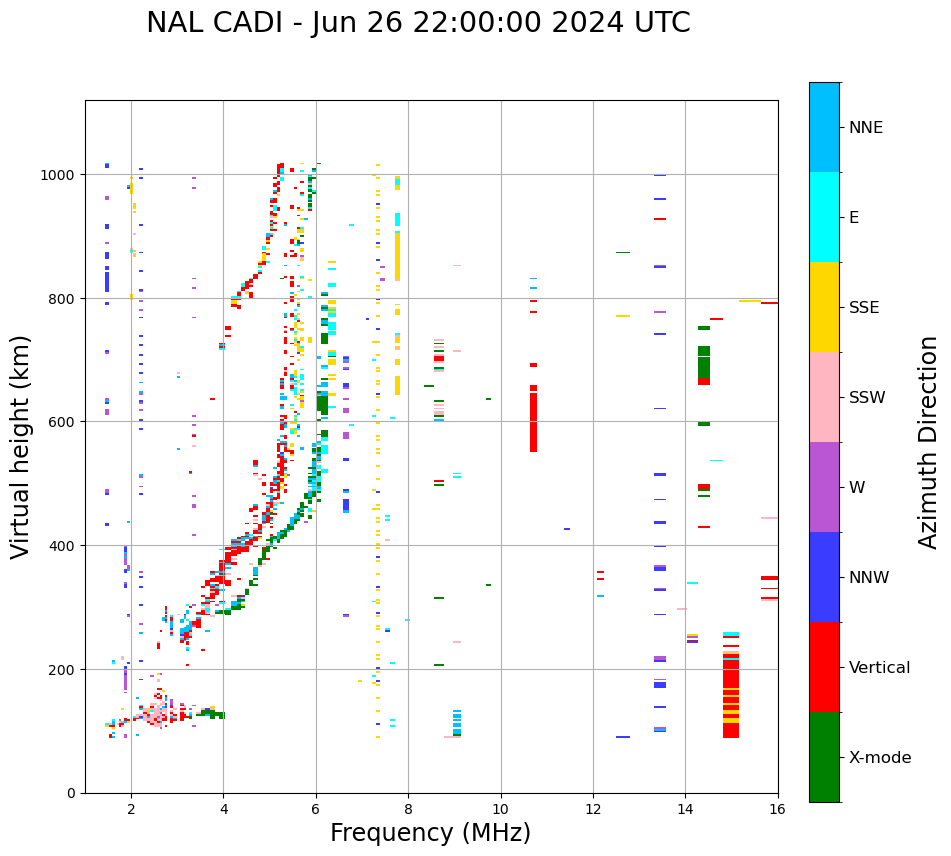 NAL CADI - Jun 26 22:00:00 2024 UTC

Virtual height (km)

1000
800
600
400
200
0

2
4
6
8
10
12
14
16

Frequency (MHz)

NNE
E
SSE
SSW
W
NNW
Vertical
X-mode

Azimuth Direction